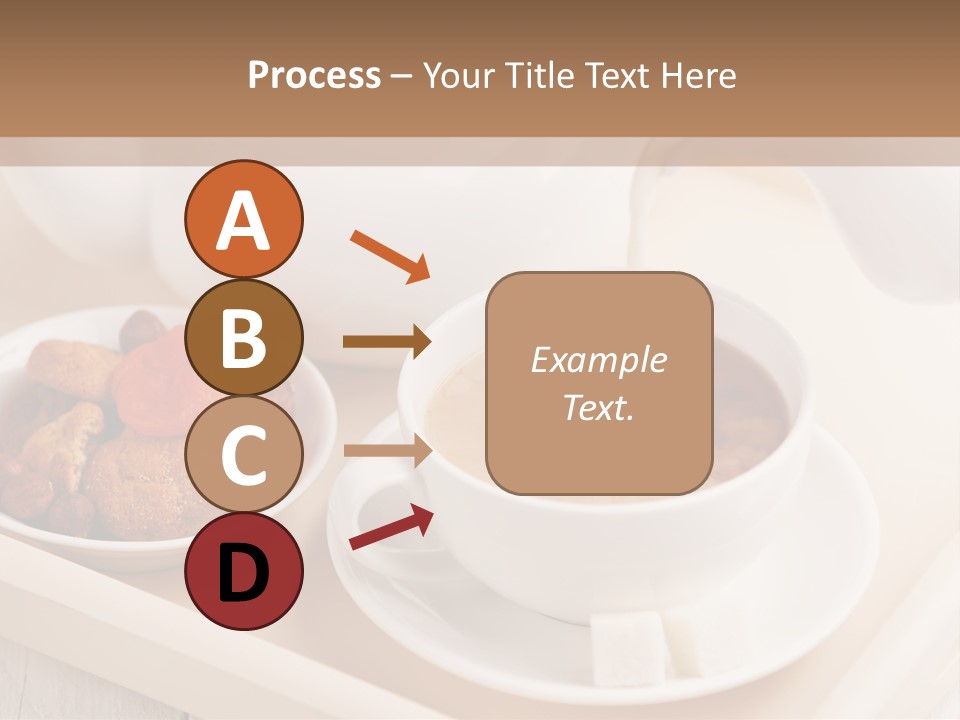 Process – Your Title Text Here

A

B

C

D

Example Text.